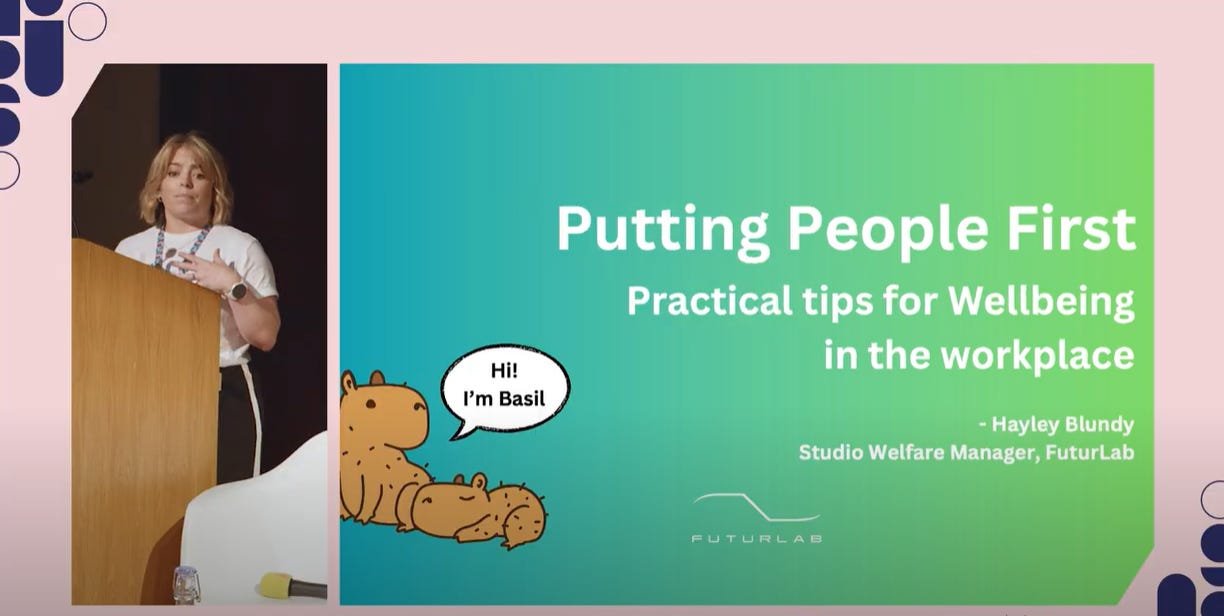 Putting People First

Practical tips for Wellbeing in the workplace

Hi! I'm Basil

- Hayley Blundy
Studio Welfare Manager, FuturLab

FUTURLAB